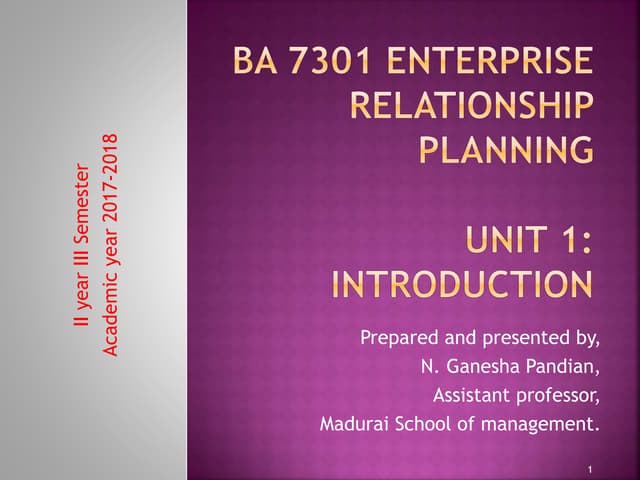 II year III Semester
Academic year 2017-2018

BA 7301 ENTERPRISE RELATIONSHIP PLANNING

UNIT 1: INTRODUCTION

Prepared and presented by,
N. Ganesha Pandian,
Assistant professor,
Madurai School of management.

1